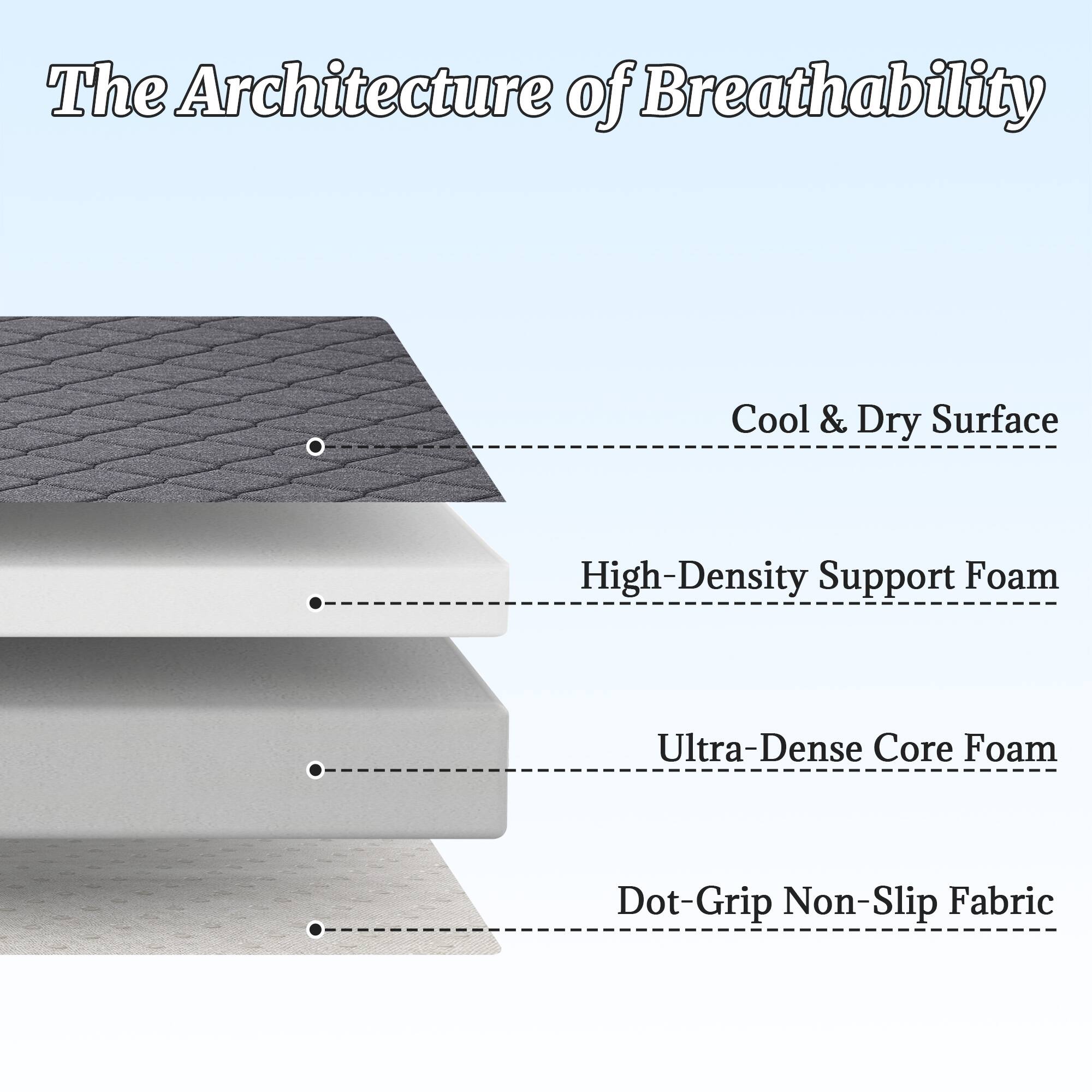 The Architecture of Breathability

Cool & Dry Surface

High-Density Support Foam

Ultra-Dense Core Foam

Dot-Grip Non-Slip Fabric